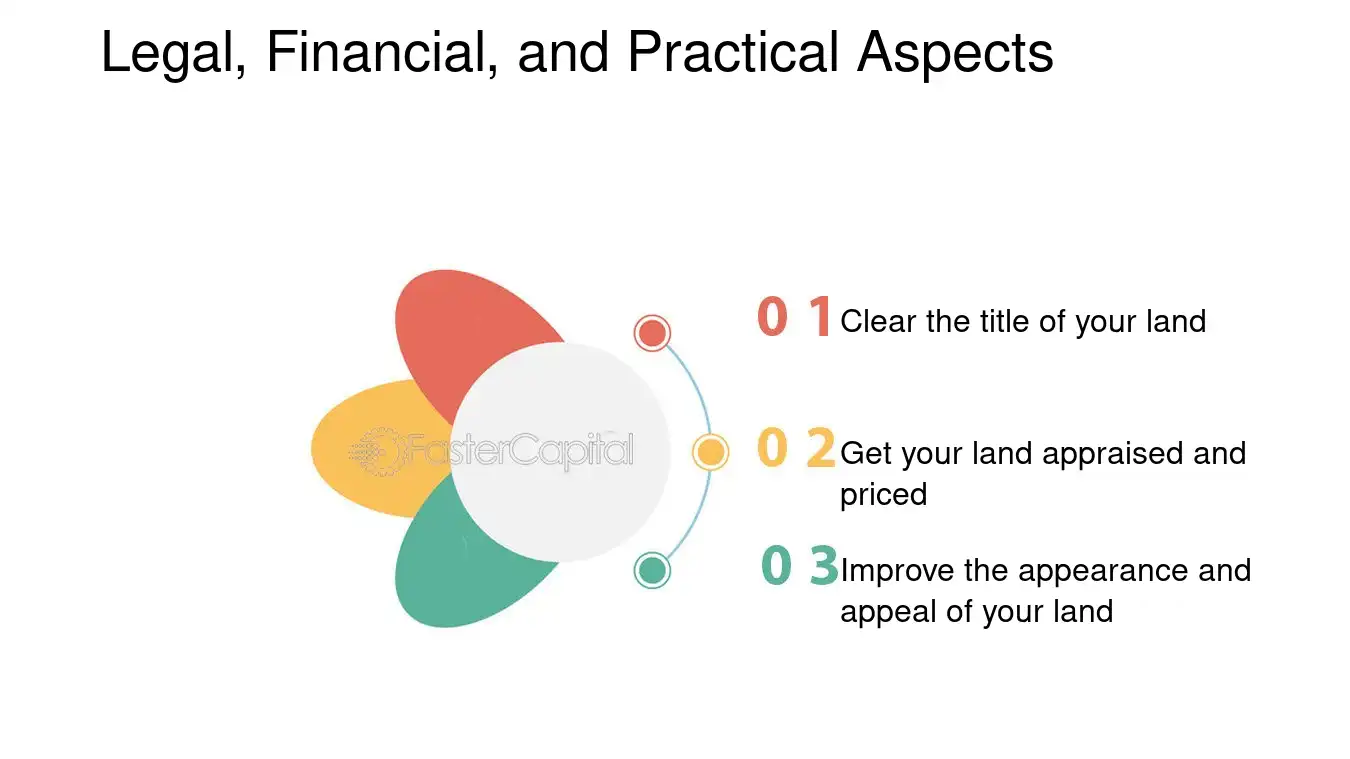 Legal, Financial, and Practical Aspects

0 1 Clear the title of your land

0 2 Get your land appraised and priced

0 3 Improve the appearance and appeal of your land

FasterCapital